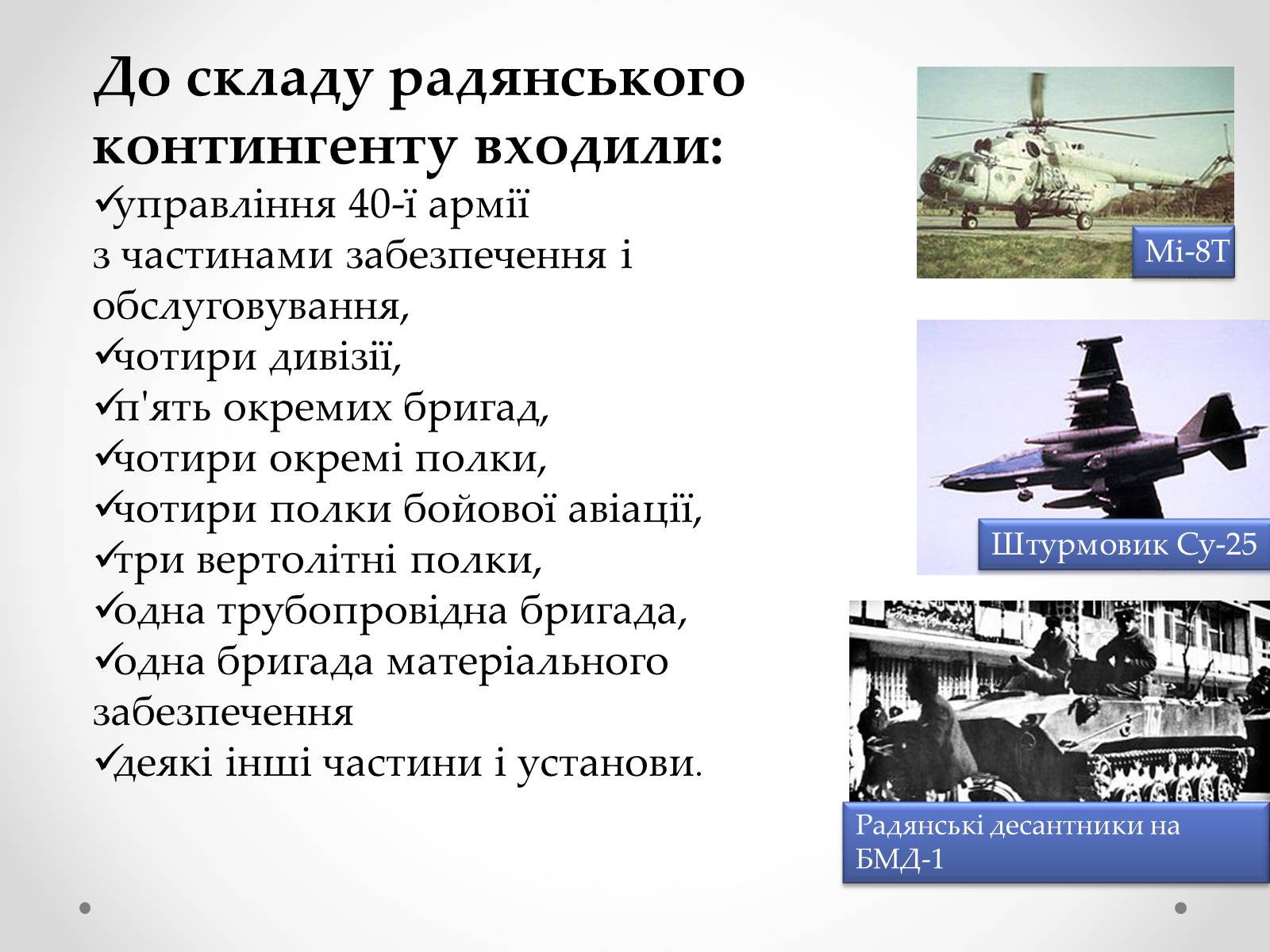 До складу радянського контингенту входили:
✓управління 40-ї армії
з частинами забезпечення і обслуговування,
✓чотири дивізії,
✓п'ять окремих бригад,
✓чотири окремі полки,
✓чотири полки бойової авіації,
✓три вертолітні полки,
✓одна трубопровідна бригада,
✓одна бригада матеріального забезпечення
✓деякі інші частини і установи.

Мі-8Т

Штурмовик Су-25

Радянські десантники на БМД-1